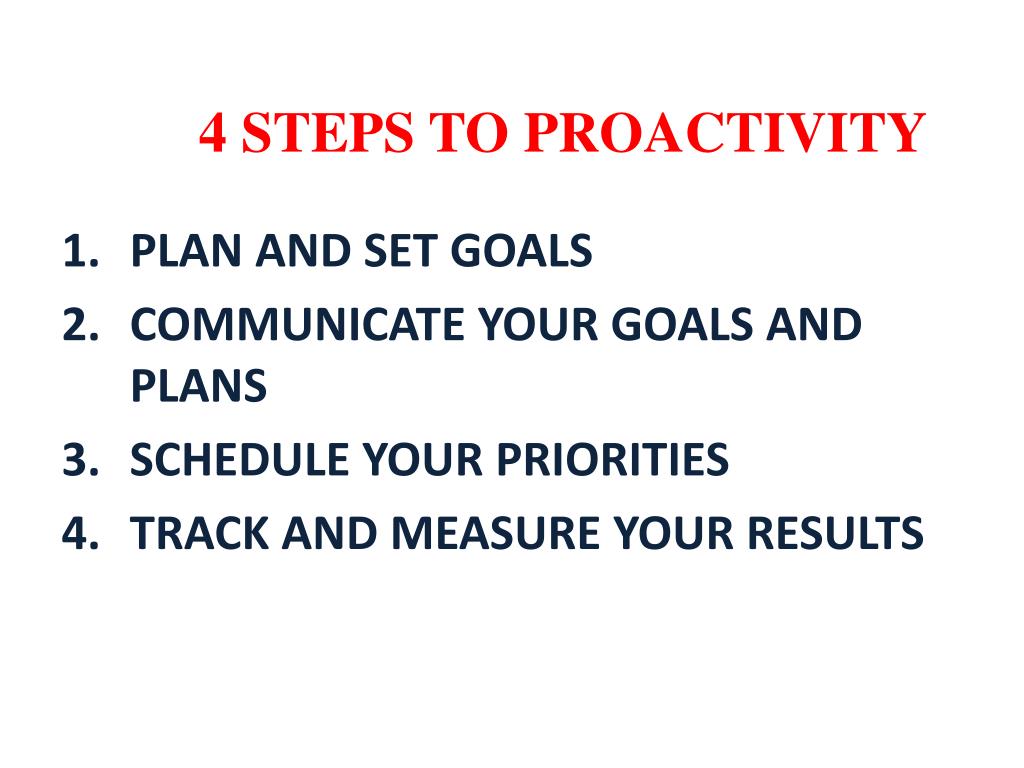 4 STEPS TO PROACTIVITY

1. PLAN AND SET GOALS
2. COMMUNICATE YOUR GOALS AND PLANS
3. SCHEDULE YOUR PRIORITIES
4. TRACK AND MEASURE YOUR RESULTS